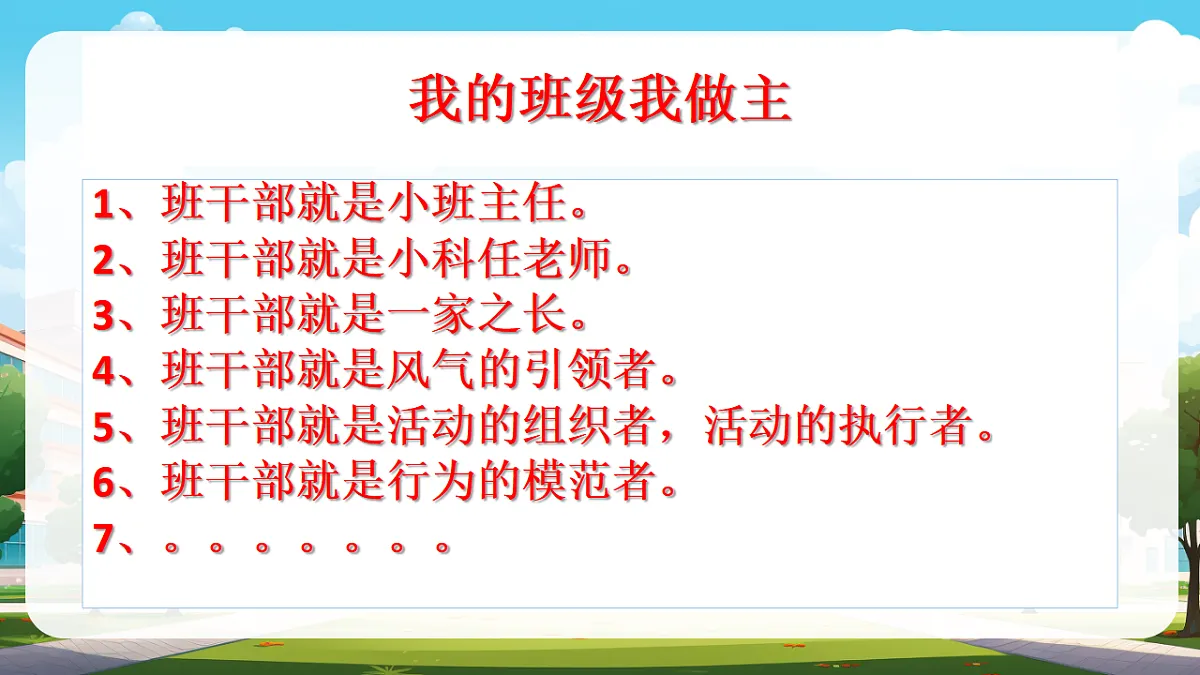 我的班级我做主

1、班干部就是小班主任。
2、班干部就是小科任老师。
3、班干部就是一家之长。
4、班干部就是风气的引领者。
5、班干部就是活动的组织者，活动的执行者。
6、班干部就是行为的模范者。
7、。。。。。。。